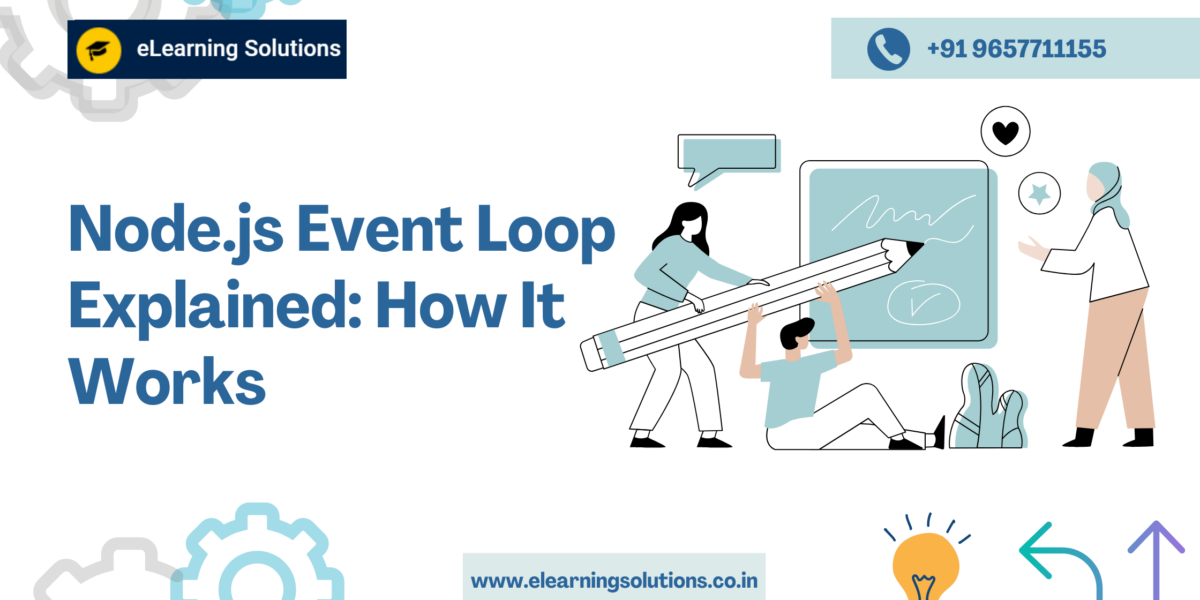 eLearning Solutions

+91 9657711155

Node.js Event Loop Explained: How It Works

www.elearningsolutions.co.in